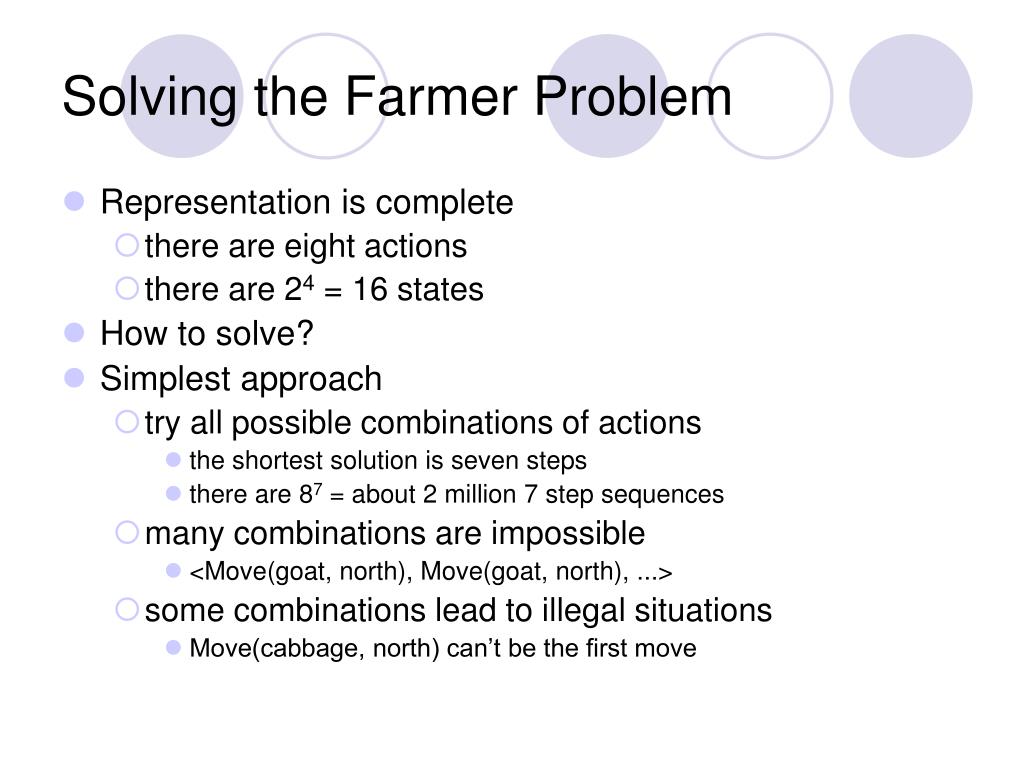 Solving the Farmer Problem

Representation is complete
there are eight actions
there are $2^4$ = 16 states
How to solve?
Simplest approach
try all possible combinations of actions
the shortest solution is seven steps
there are $8^7$ = about 2 million 7 step sequences
many combinations are impossible
<Move(goat, north), Move(goat, north), ...>
some combinations lead to illegal situations
Move(cabbage, north) can’t be the first move